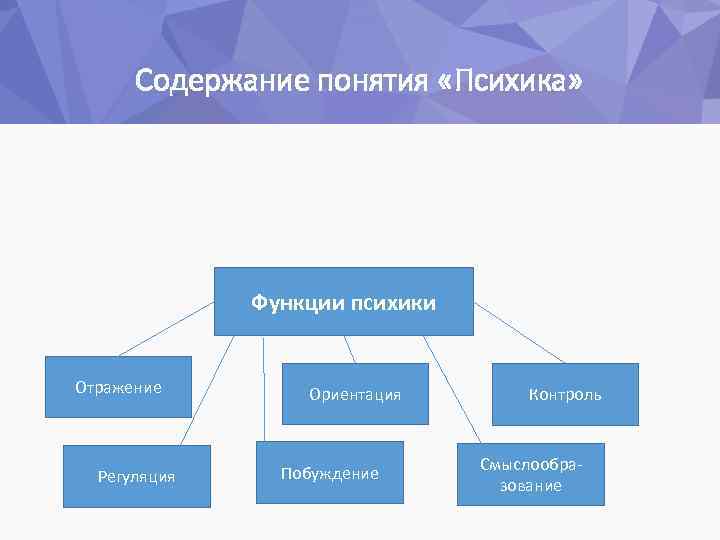 Содержание понятия «Психика»

Функции психики

Отражение

Ориентация

Контроль

Регуляция

Побуждение

Смыслообразование